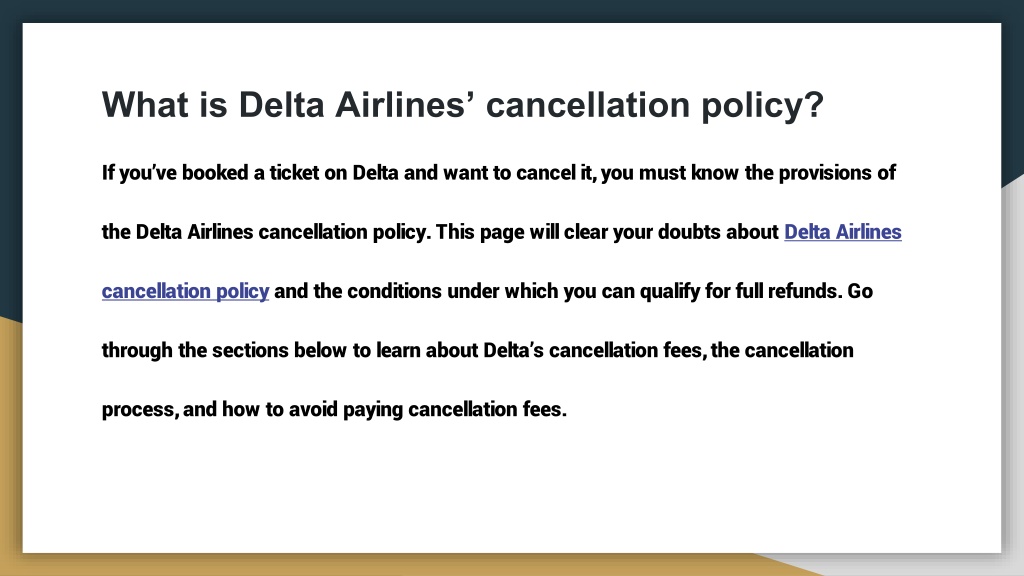 What is Delta Airlines’ cancellation policy?

If you’ve booked a ticket on Delta and want to cancel it, you must know the provisions of the Delta Airlines cancellation policy. This page will clear your doubts about Delta Airlines cancellation policy and the conditions under which you can qualify for full refunds. Go through the sections below to learn about Delta’s cancellation fees, the cancellation process, and how to avoid paying cancellation fees.